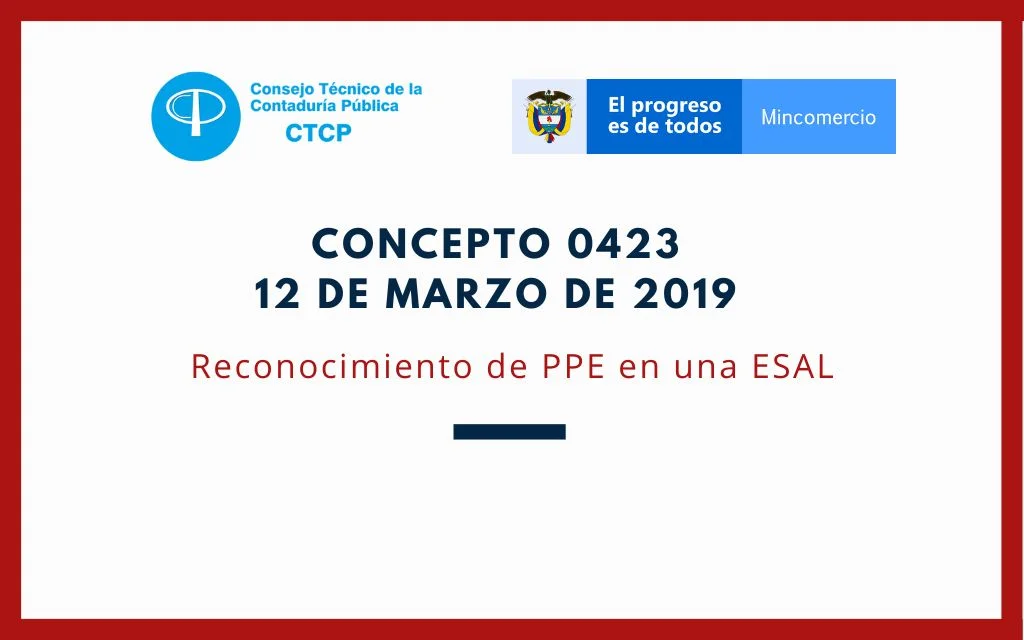 Consejo Técnico de la Contaduría Pública
CTCP

El progreso es de todos
Mincomercio

CONCEPTO 0423
12 DE MARZO DE 2019

Reconocimiento de PPE en una ESAL